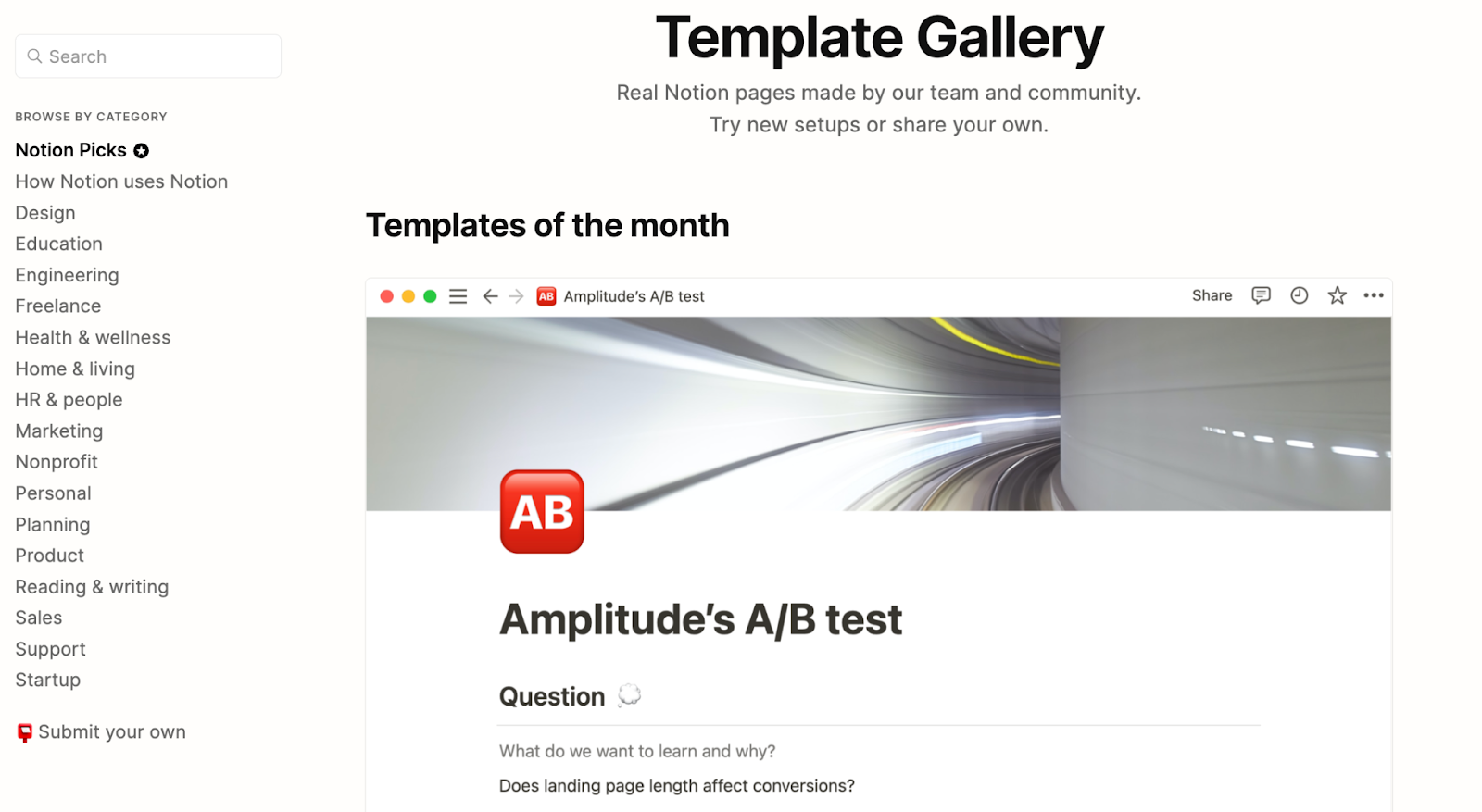 Search

BROWSE BY CATEGORY

Notion Picks

How Notion uses Notion

Design

Education

Engineering

Freelance

Health & wellness

Home & living

HR & people

Marketing

Nonprofit

Personal

Planning

Product

Reading & writing

Sales

Support

Startup

Submit your own

Template Gallery

Real Notion pages made by our team and community.
Try new setups or share your own.

Templates of the month

AB Amplitude's A/B test

Share

AB

Amplitude's A/B test

Question

What do we want to learn and why?

Does landing page length affect conversions?